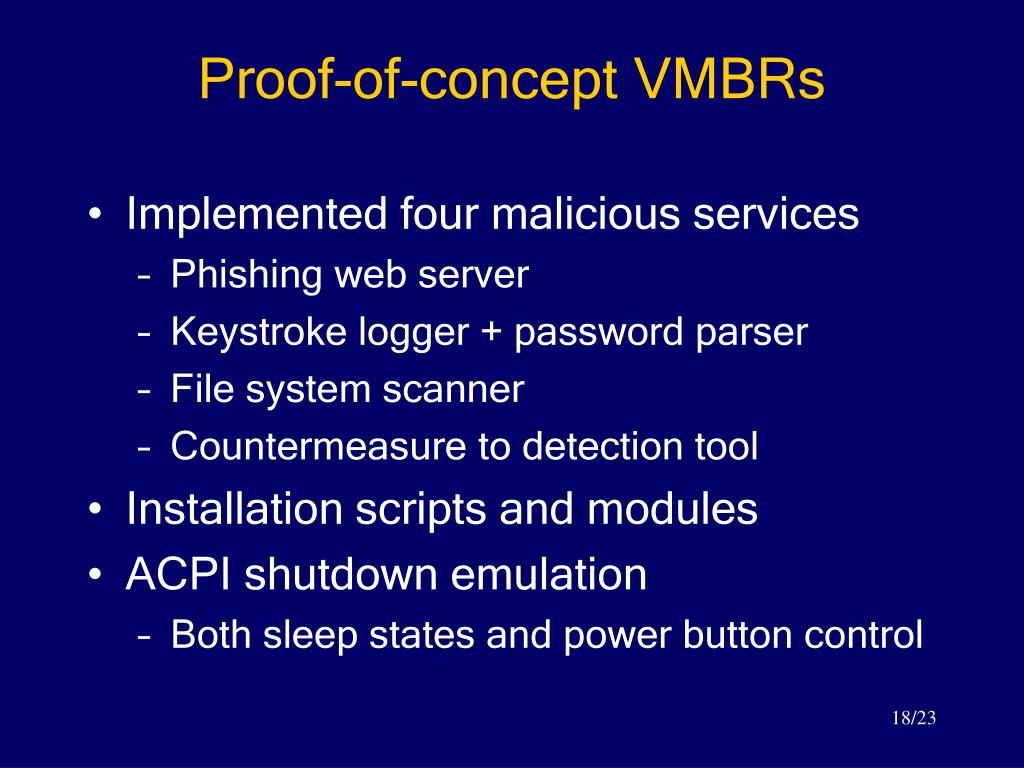 Proof-of-concept VMBRs

• Implemented four malicious services
– Phishing web server
– Keystroke logger + password parser
– File system scanner
– Countermeasure to detection tool
• Installation scripts and modules
• ACPI shutdown emulation
– Both sleep states and power button control

18/23